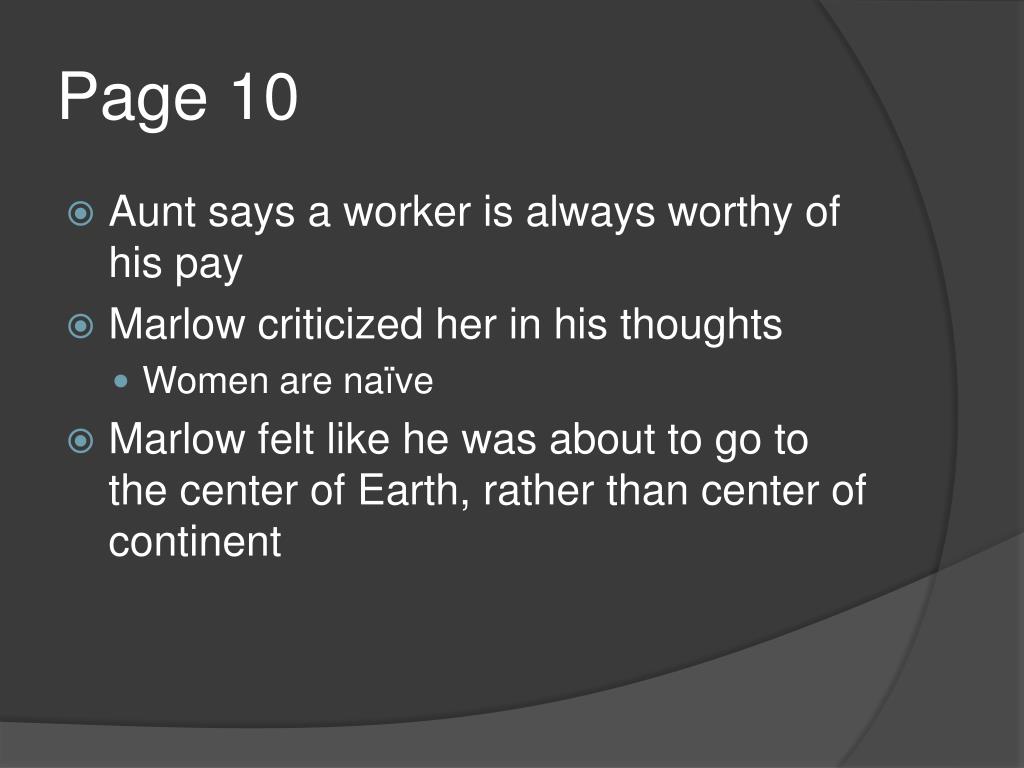 Page 10

Aunt says a worker is always worthy of his pay

Marlow criticized her in his thoughts

Women are naïve

Marlow felt like he was about to go to the center of Earth, rather than center of continent